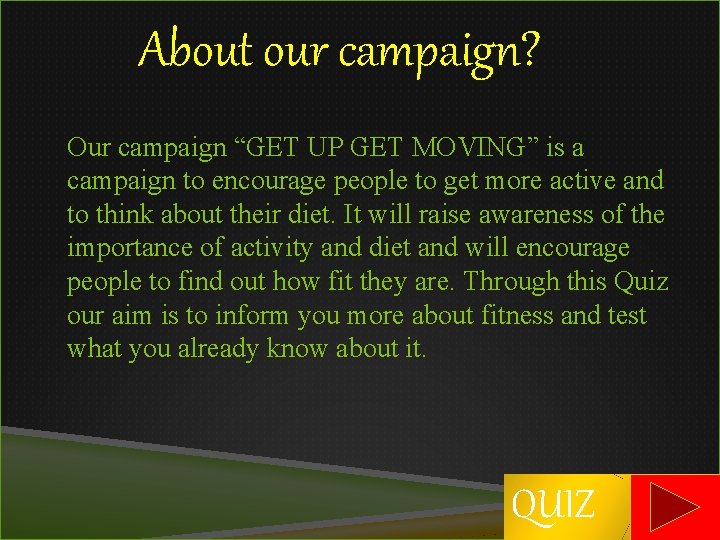 About our campaign?

Our campaign “GET UP GET MOVING” is a campaign to encourage people to get more active and to think about their diet. It will raise awareness of the importance of activity and diet and will encourage people to find out how fit they are. Through this Quiz our aim is to inform you more about fitness and test what you already know about it.

QUIZ